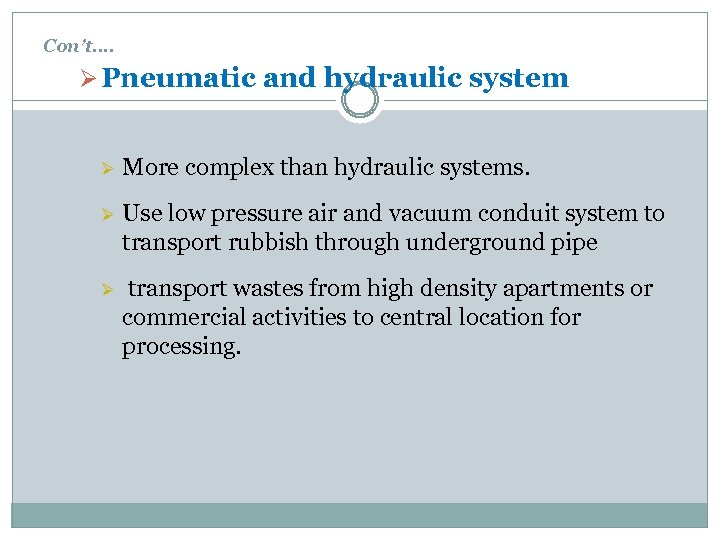 Con't….

➢ Pneumatic and hydraulic system

➢ More complex than hydraulic systems.

➢ Use low pressure air and vacuum conduit system to transport rubbish through underground pipe

➢ transport wastes from high density apartments or commercial activities to central location for processing.